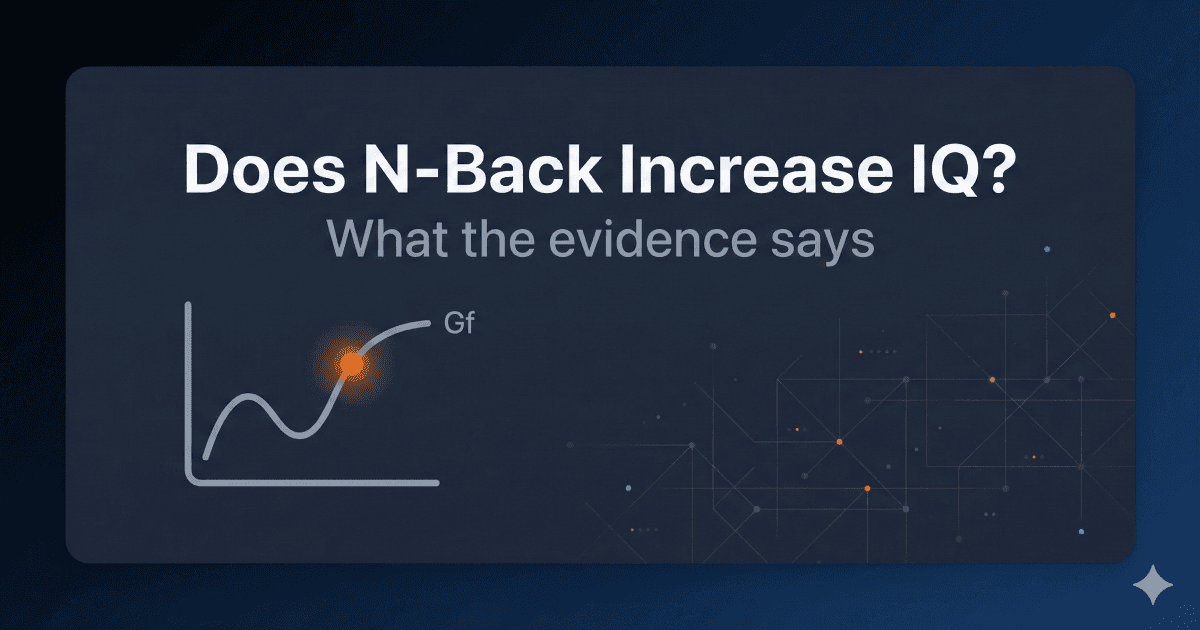 Does N-Back Increase IQ?
What the evidence says

Gf